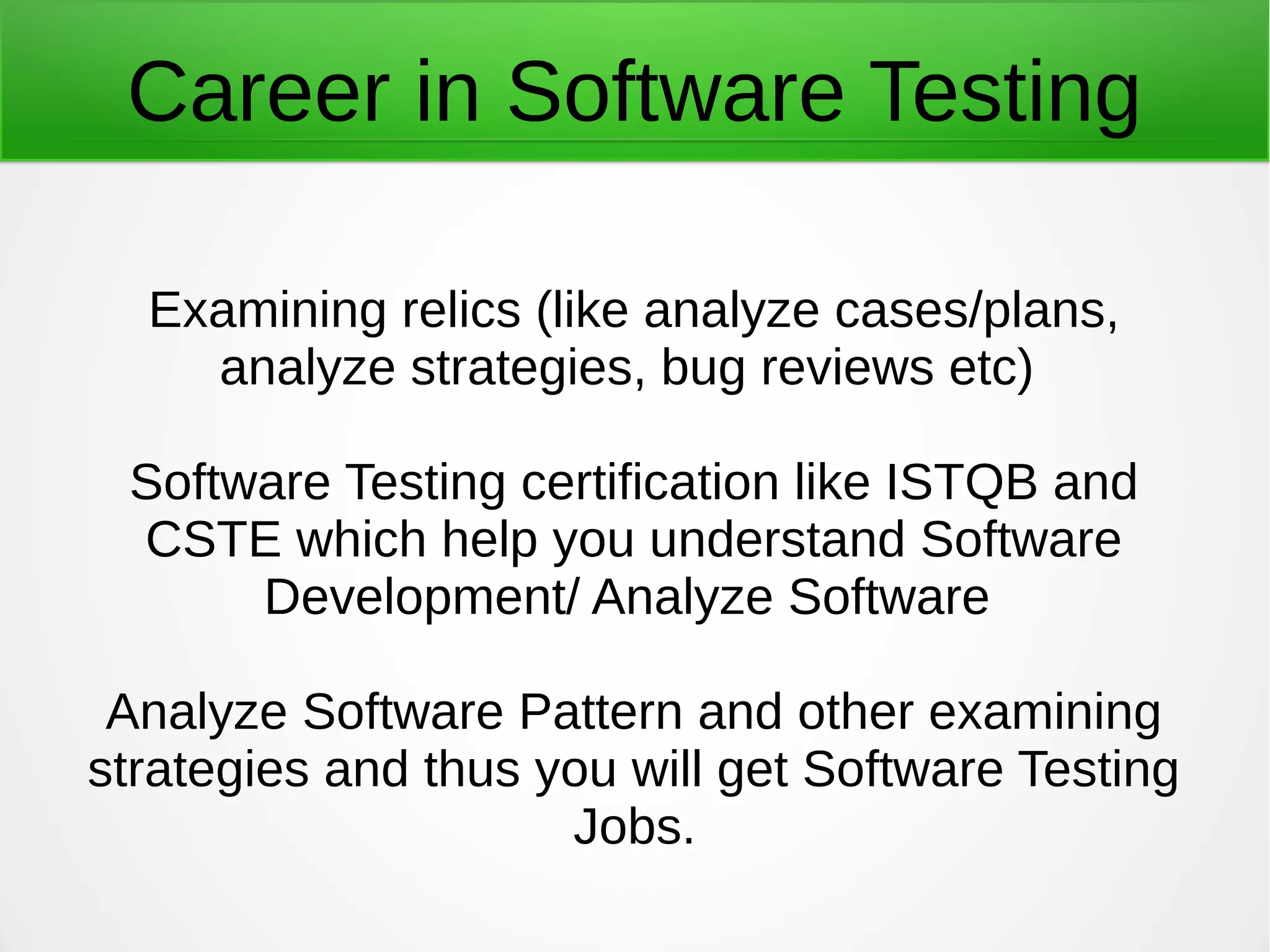 Career in Software Testing

Examining relics (like analyze cases/plans, analyze strategies, bug reviews etc)

Software Testing certification like ISTQB and CSTE which help you understand Software Development/ Analyze Software

Analyze Software Pattern and other examining strategies and thus you will get Software Testing Jobs.